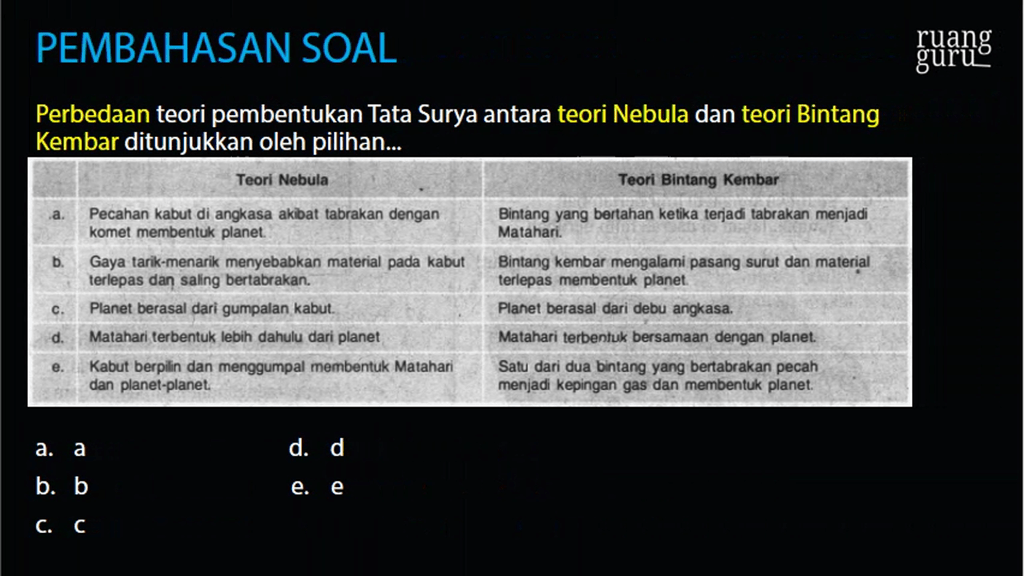 PEMBAHASAN SOAL

ruang guru

Perbedaan teori pembentukan Tata Surya antara teori Nebula dan teori Bintang Kembar ditunjukkan oleh pilihan...

| | Teori Nebula | Teori Bintang Kembar |
|---|---|---|
| a. | Pecahan kabut di angkasa akibat tabrakan dengan komet membentuk planet. | Bintang yang bertahan ketika terjadi tabrakan menjadi Matahari. |
| b. | Gaya tarik-menarik menyebabkan material pada kabut terlepas dan saling bertabrakan. | Bintang kembar mengalami pasang surut dan material terlepas membentuk planet. |
| c. | Planet berasal dari gumpalan kabut. | Planet berasal dari debu angkasa. |
| d. | Matahari terbentuk lebih dahulu dari planet | Matahari terbentuk bersamaan dengan planet. |
| e. | Kabut berpilin dan menggumpal membentuk Matahari dan planet-planet. | Satu dari dua bintang yang bertabrakan pecah menjadi kepingan gas dan membentuk planet. |

a. a
b. b
c. c
d. d
e. e